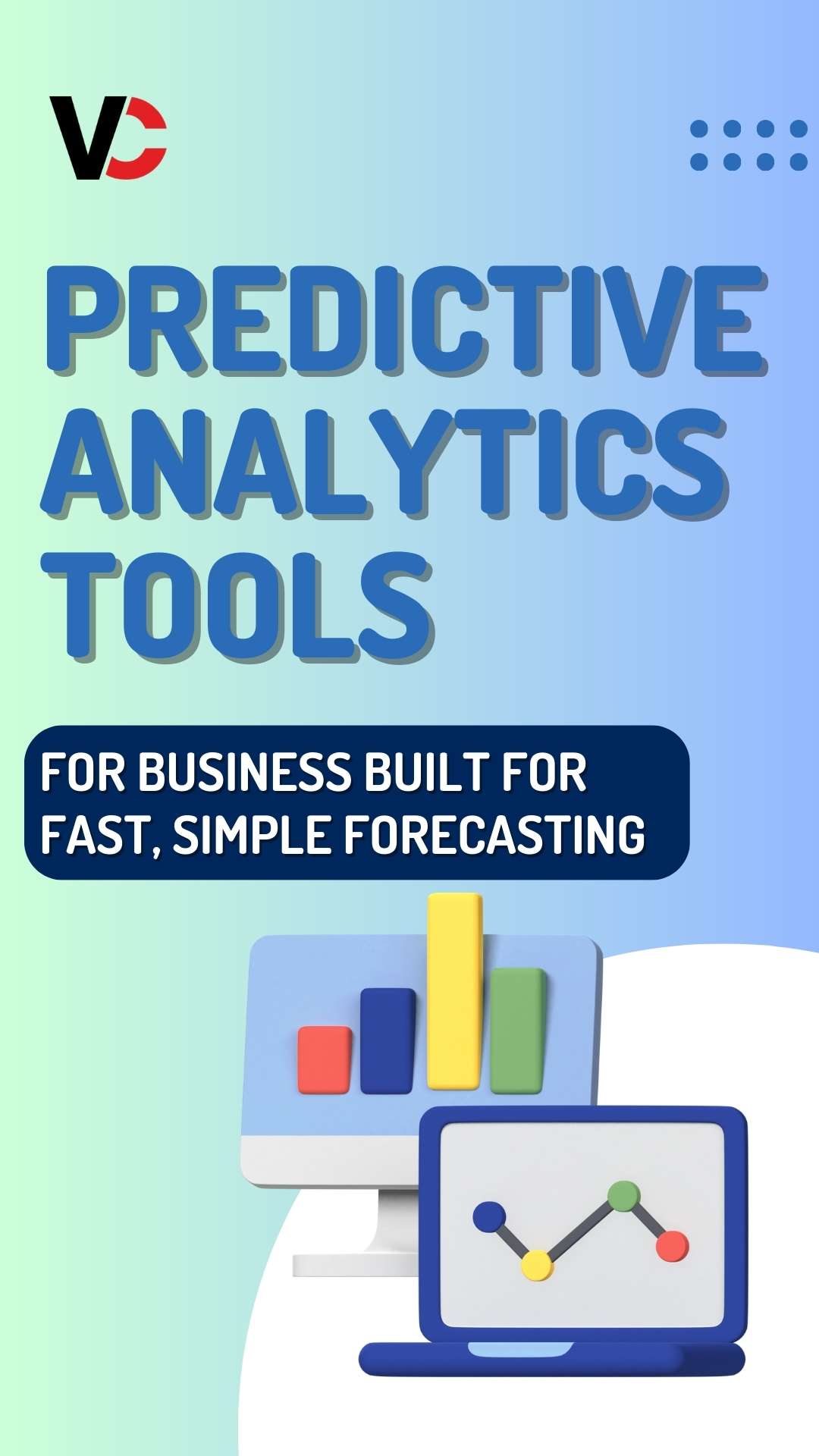 VC

PREDICTIVE ANALYTICS TOOLS

FOR BUSINESS BUILT FOR FAST, SIMPLE FORECASTING